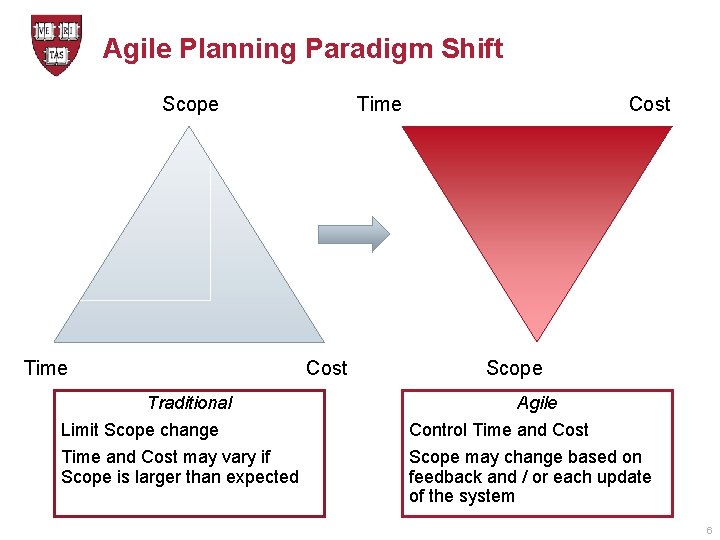 VE RI TAS

Agile Planning Paradigm Shift

Scope

Time

Cost

Time

Cost

Scope

Traditional

Limit Scope change

Time and Cost may vary if Scope is larger than expected

Agile

Control Time and Cost

Scope may change based on feedback and / or each update of the system

6